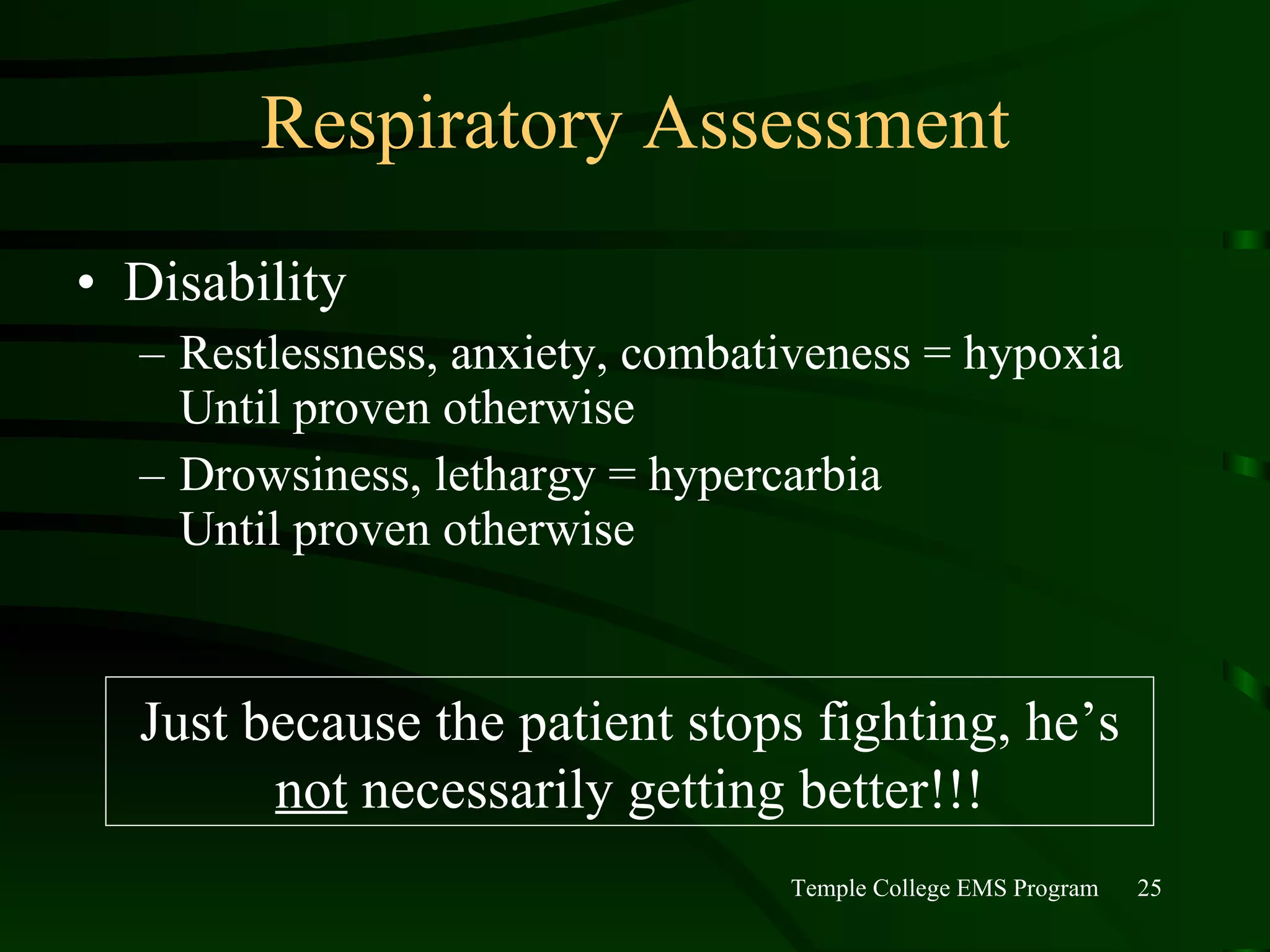 Respiratory Assessment

• Disability
– Restlessness, anxiety, combativeness = hypoxia Until proven otherwise
– Drowsiness, lethargy = hypercarbia Until proven otherwise

Just because the patient stops fighting, he's not necessarily getting better!!!

Temple College EMS Program 25